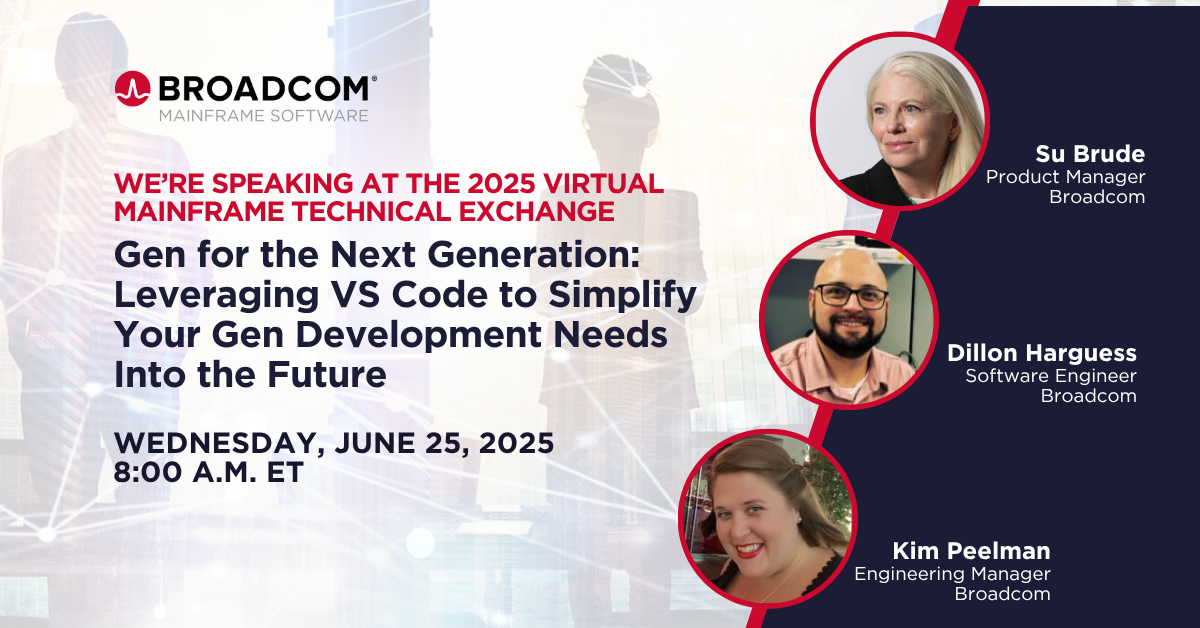 BROADCOM®
MAINFRAME SOFTWARE

WE'RE SPEAKING AT THE 2025 VIRTUAL MAINFRAME TECHNICAL EXCHANGE

Gen for the Next Generation: Leveraging VS Code to Simplify Your Gen Development Needs Into the Future

WEDNESDAY, JUNE 25, 2025
8:00 A.M. ET

Su Brude
Product Manager
Broadcom

Dillon Harguess
Software Engineer
Broadcom

Kim Peelman
Engineering Manager
Broadcom